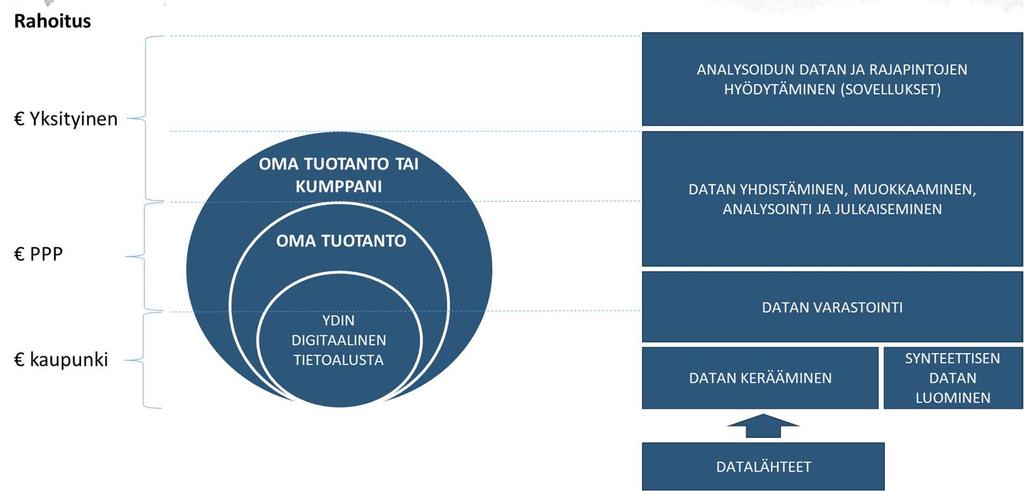 Rahoitus

€ Yksityinen

€ PPP

€ kaupunki

OMA TUOTANTO TAI KUMPPANI

OMA TUOTANTO

YDIN DIGITAALINEN TIETOALUSTA

ANALYSOIDUN DATAN JA RAJAPINTOJEN HYÖDYTÄMINEN (SOVELLUKSET)

DATAN YHDISTÄMINEN, MUOKKAAMINEN, ANALYSOINTI JA JULKAISEMINEN

DATAN VARASTOINTI

DATAN KERÄÄMINEN

SYNTEETTISEN DATAN LUOMINEN

DATALÄHTEET